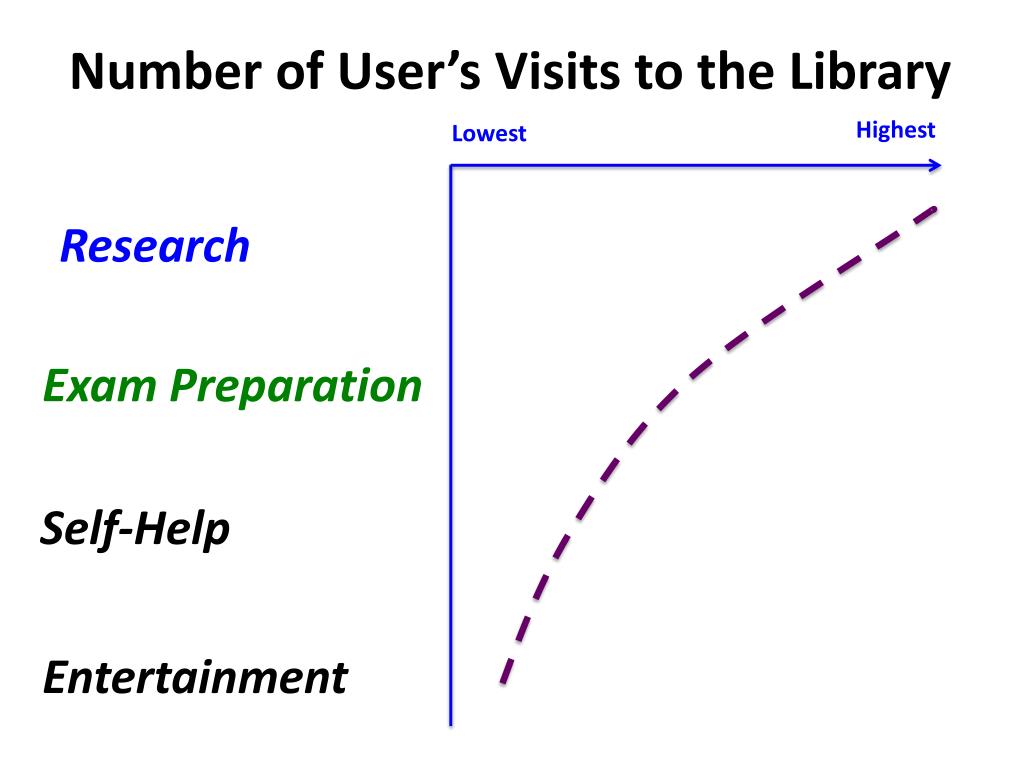 Number of User's Visits to the Library

Lowest

Highest

Research

Exam Preparation

Self-Help

Entertainment